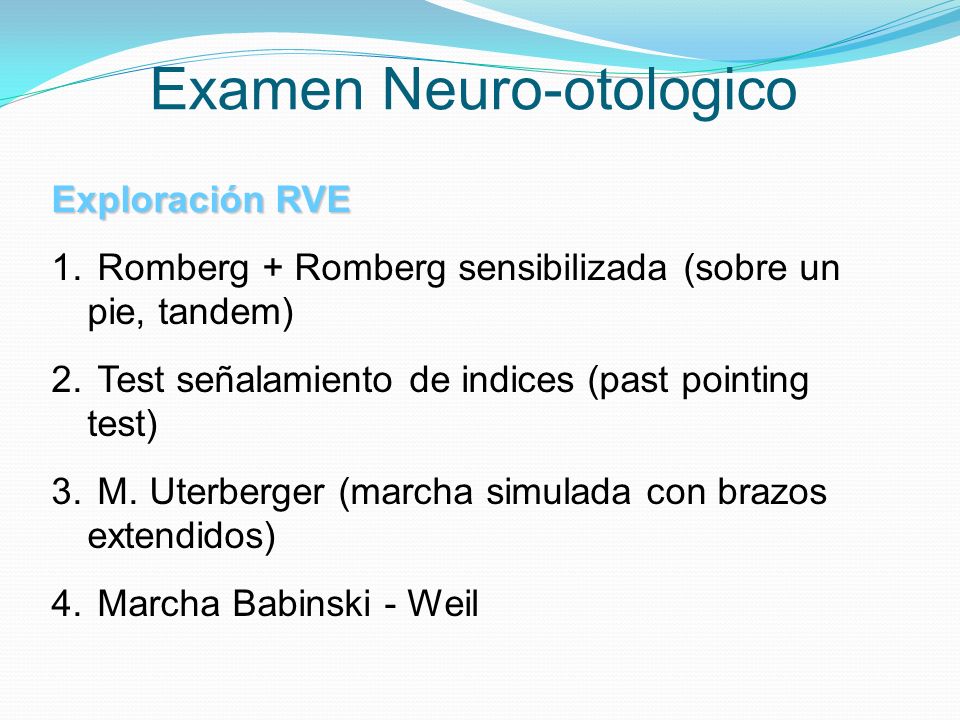 Examen Neuro-otologico

Exploración RVE

1. Romberg + Romberg sensibilizada (sobre un pie, tandem)

2. Test señalamiento de indices (past pointing test)

3. M. Uterberger (marcha simulada con brazos extendidos)

4. Marcha Babinski - Weil